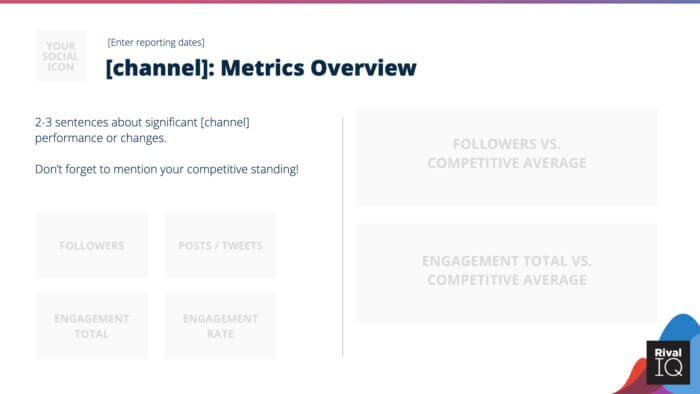 YOUR SOCIAL ICON

[Enter reporting dates]

[channel]: Metrics Overview

2-3 sentences about significant [channel] performance or changes.

Don't forget to mention your competitive standing!

FOLLOWERS

POSTS / TWEETS

ENGAGEMENT TOTAL

ENGAGEMENT RATE

FOLLOWERS VS. COMPETITIVE AVERAGE

ENGAGEMENT TOTAL VS. COMPETITIVE AVERAGE

Rival IQ